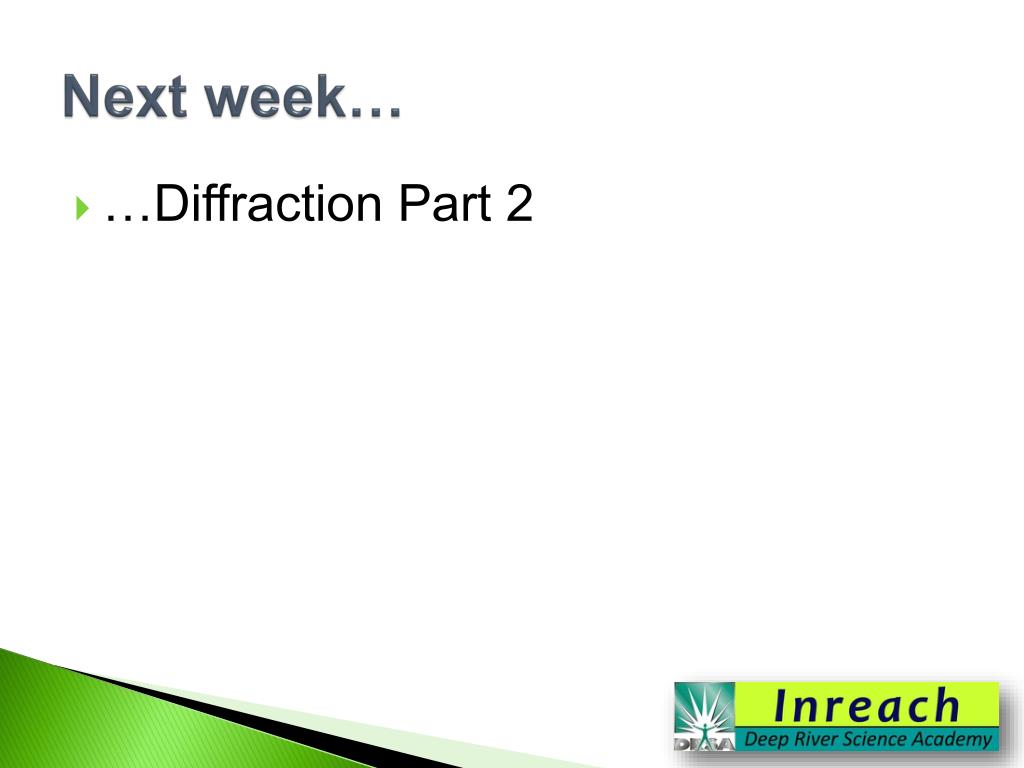 Next week…

…Diffraction Part 2

DRSA Inreach
Deep River Science Academy